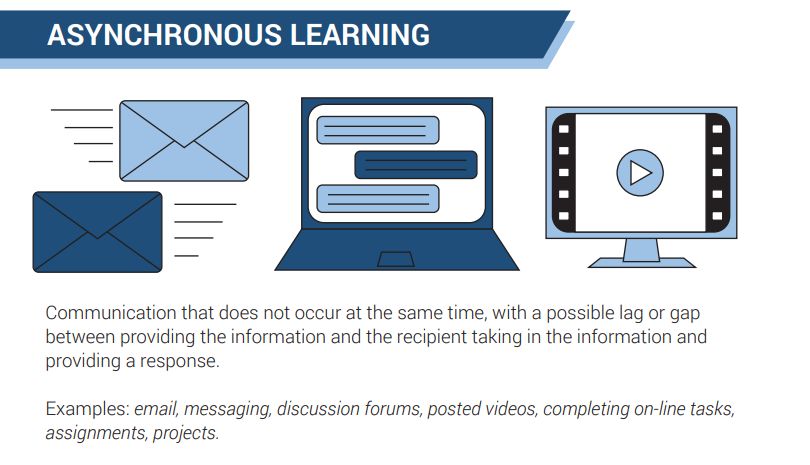 ASYNCHRONOUS LEARNING

Communication that does not occur at the same time, with a possible lag or gap between providing the information and the recipient taking in the information and providing a response.

Examples: email, messaging, discussion forums, posted videos, completing on-line tasks, assignments, projects.